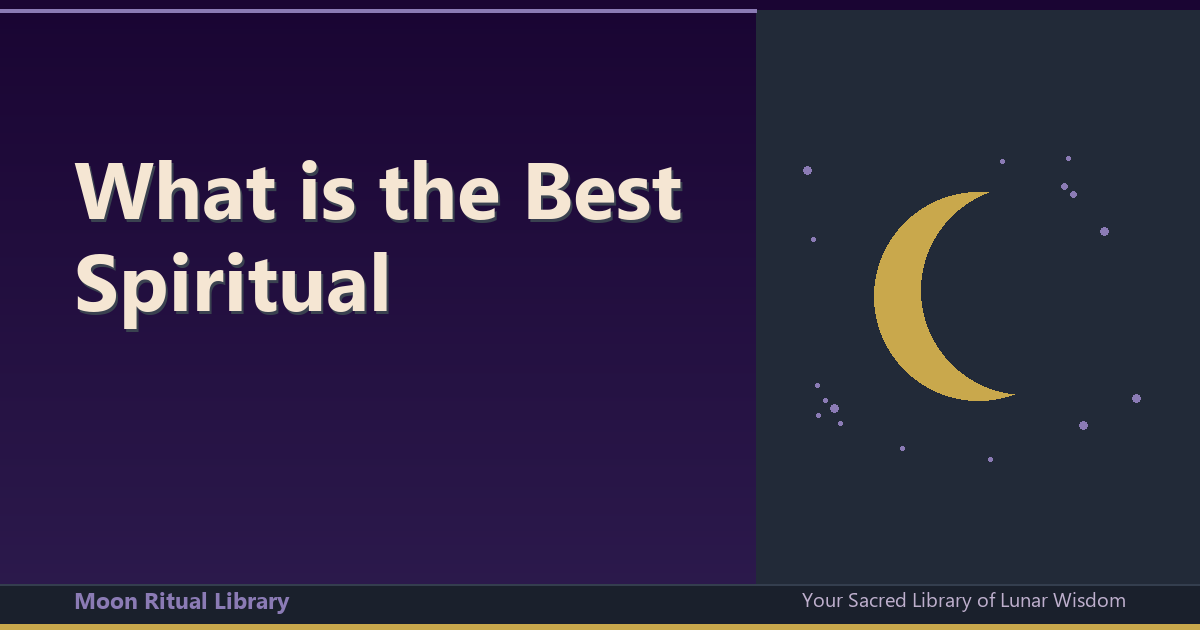 What is the Best Spiritual

Moon Ritual Library

Your Sacred Library of Lunar Wisdom